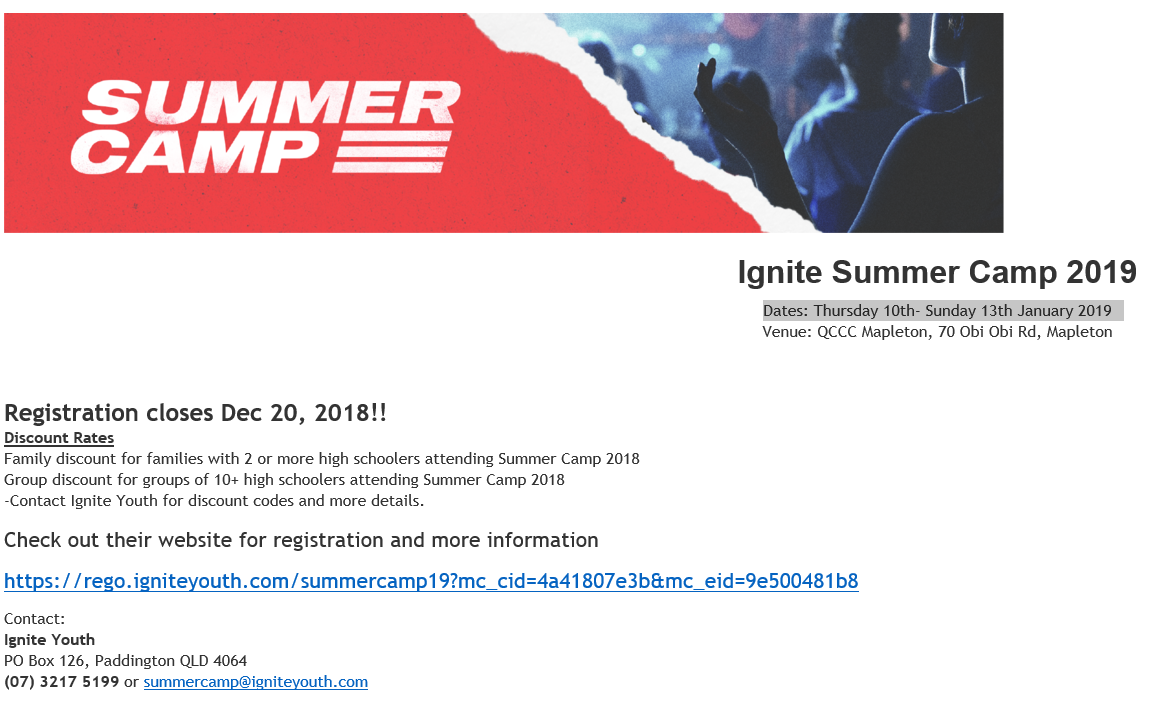 SUMMER CAMP

Ignite Summer Camp 2019

Dates: Thursday 10th- Sunday 13th January 2019
Venue: QCCC Mapleton, 70 Obi Obi Rd, Mapleton

Registration closes Dec 20, 2018!!

Discount Rates
Family discount for families with 2 or more high schoolers attending Summer Camp 2018
Group discount for groups of 10+ high schoolers attending Summer Camp 2018
-Contact Ignite Youth for discount codes and more details.

Check out their website for registration and more information

https://rego.igniteyouth.com/summercamp19?mc_cid=4a41807e3b&mc_eid=9e500481b8

Contact:
Ignite Youth
PO Box 126, Paddington QLD 4064
(07) 3217 5199 or summercamp@igniteyouth.com